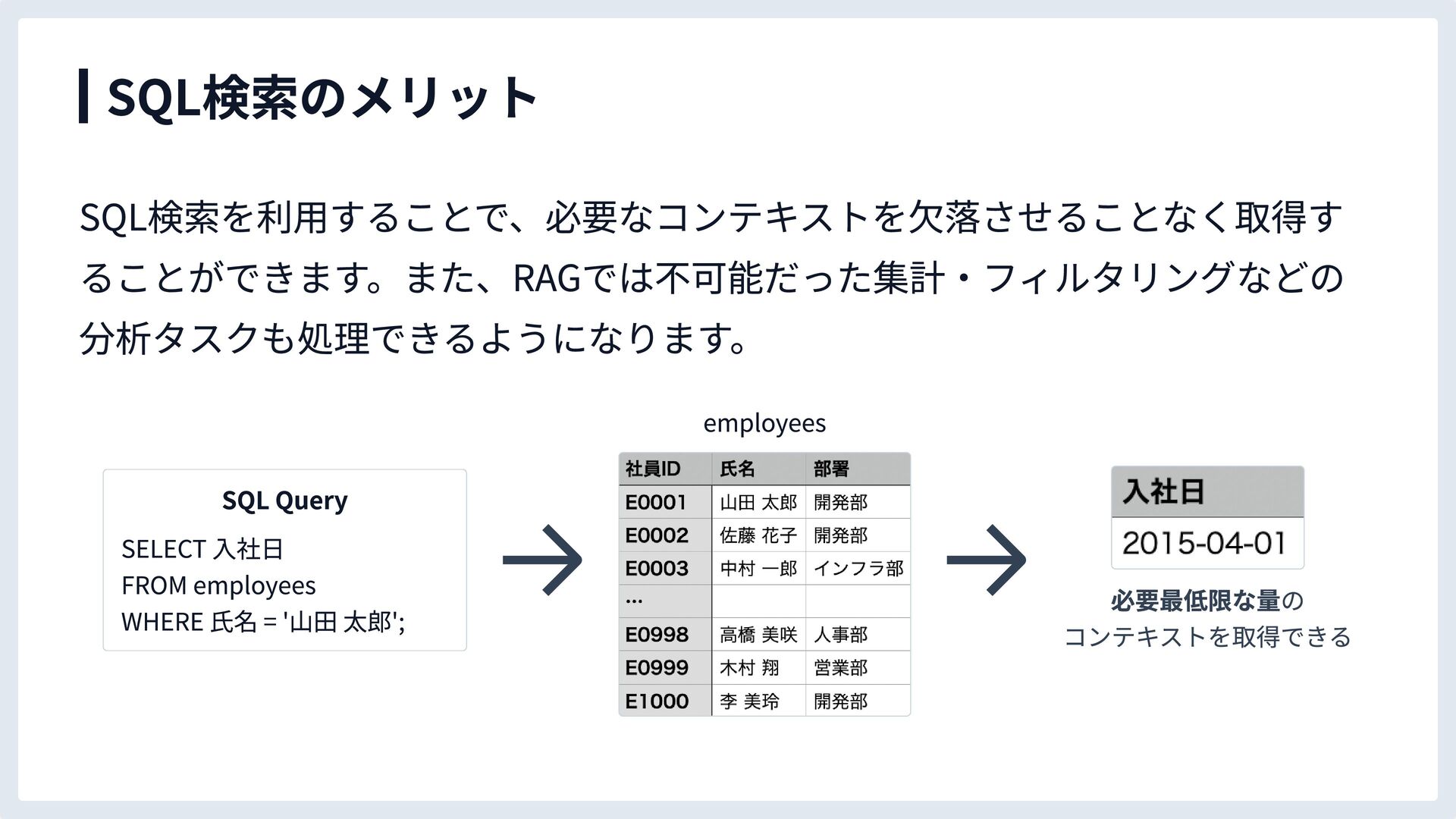 SQL検索のメリット

SQL検索を利用することで、必要なコンテキストを欠落させることなく取得することができます。また、RAGでは不可能だった集計・フィルタリングなどの分析タスクも処理できるようになります。

SQL Query

SELECT 入社日
FROM employees
WHERE 氏名 = '山田 太郎';

employees

| 社員ID | 氏名 | 部署 |
|---|---|---|
| E0001 | 山田 太郎 | 開発部 |
| E0002 | 佐藤 花子 | 開発部 |
| E0003 | 中村 一郎 | インフラ部 |
| ... | | |
| E0998 | 高橋 美咲 | 人事部 |
| E0999 | 木村 翔 | 営業部 |
| E1000 | 李 美玲 | 開発部 |

| 入社日 |
|---|
| 2015-04-01 |

必要最低限な量の
コンテキストを取得できる